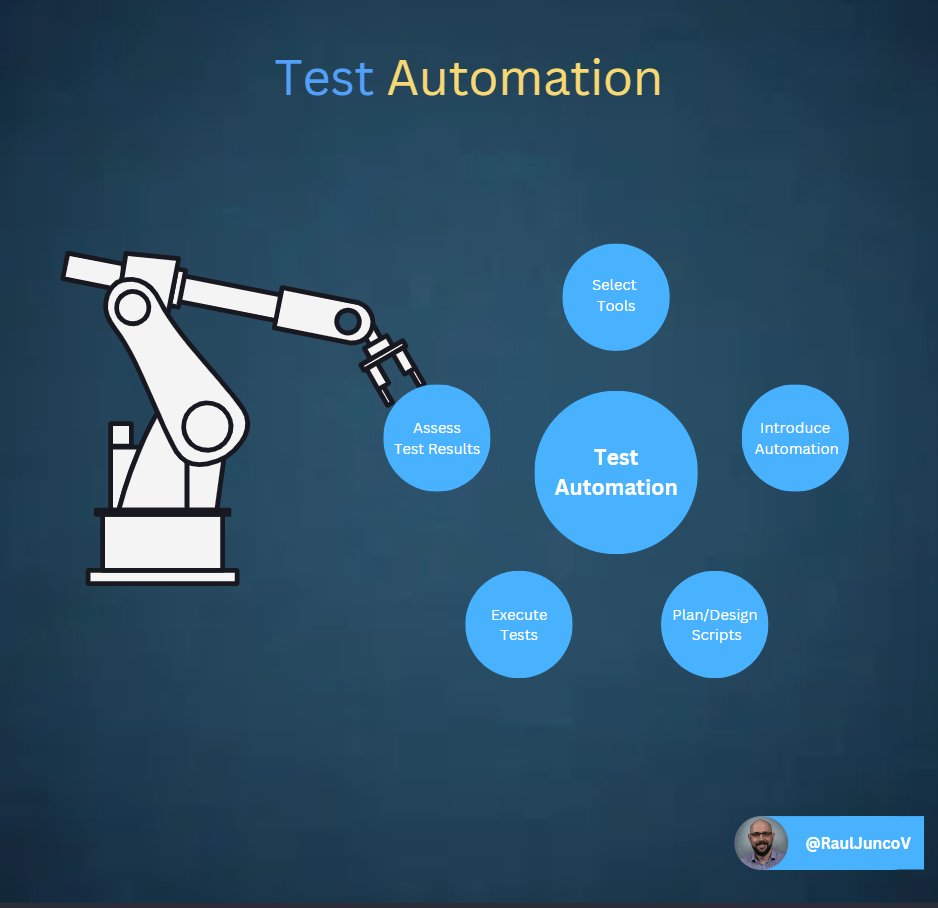 Test Automation

Select Tools

Assess Test Results

Test Automation

Introduce Automation

Execute Tests

Plan/Design Scripts

@RaulJuncoV